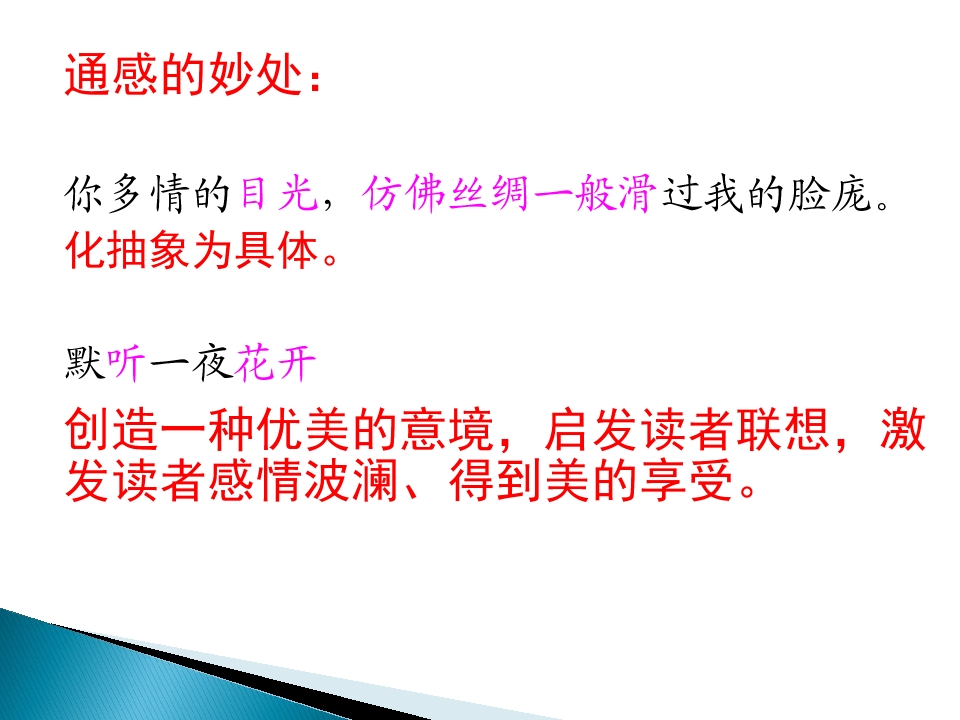 通感的妙处：

你多情的目光，仿佛丝绸一般滑过我的脸庞。

化抽象为具体。

默听一夜花开

创造一种优美的意境，启发读者联想，激发读者感情波澜、得到美的享受。